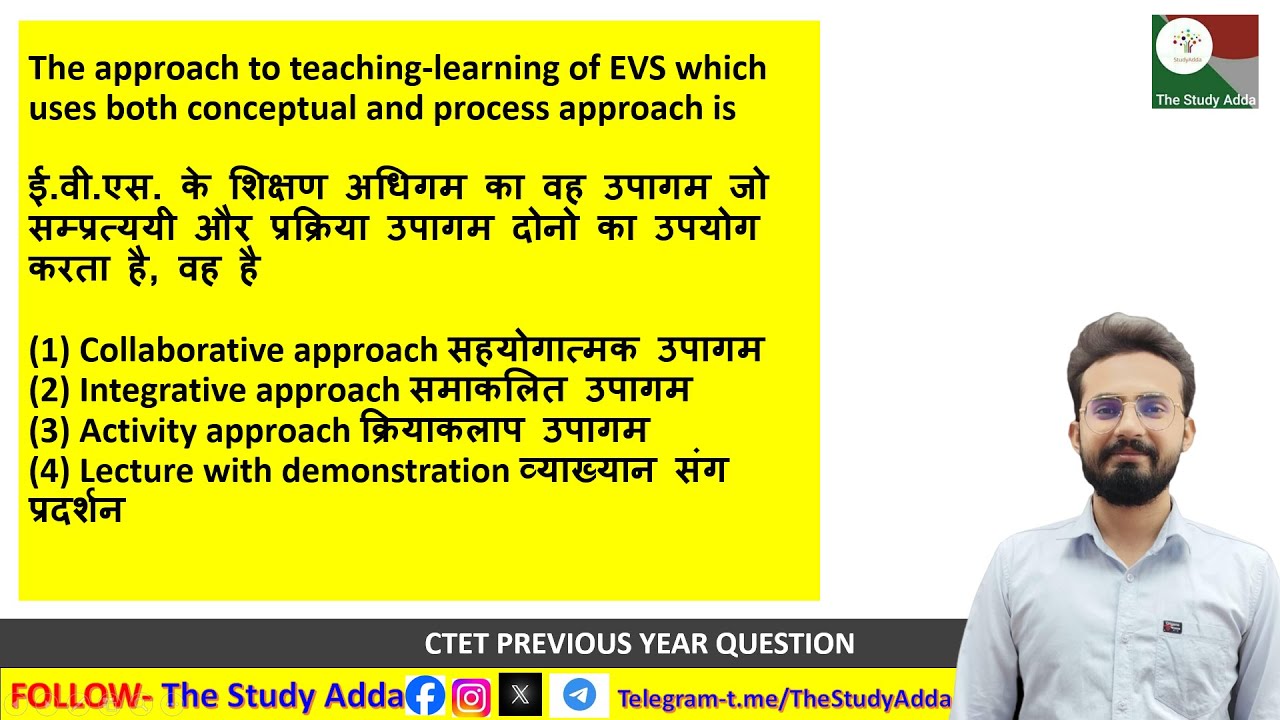 The approach to teaching-learning of EVS which uses both conceptual and process approach is

ई.वी.एस. के शिक्षण अधिगम का वह उपागम जो सम्प्रत्ययी और प्रक्रिया उपागम दोनो का उपयोग करता है, वह है

(1) Collaborative approach सहयोगात्मक उपागम
(2) Integrative approach समाकलित उपागम
(3) Activity approach क्रियाकलाप उपागम
(4) Lecture with demonstration व्याख्यान संग प्रदर्शन

StudyAdda
The Study Adda

CTET PREVIOUS YEAR QUESTION

FOLLOW- The Study Adda Telegram-t.me/TheStudyAdda